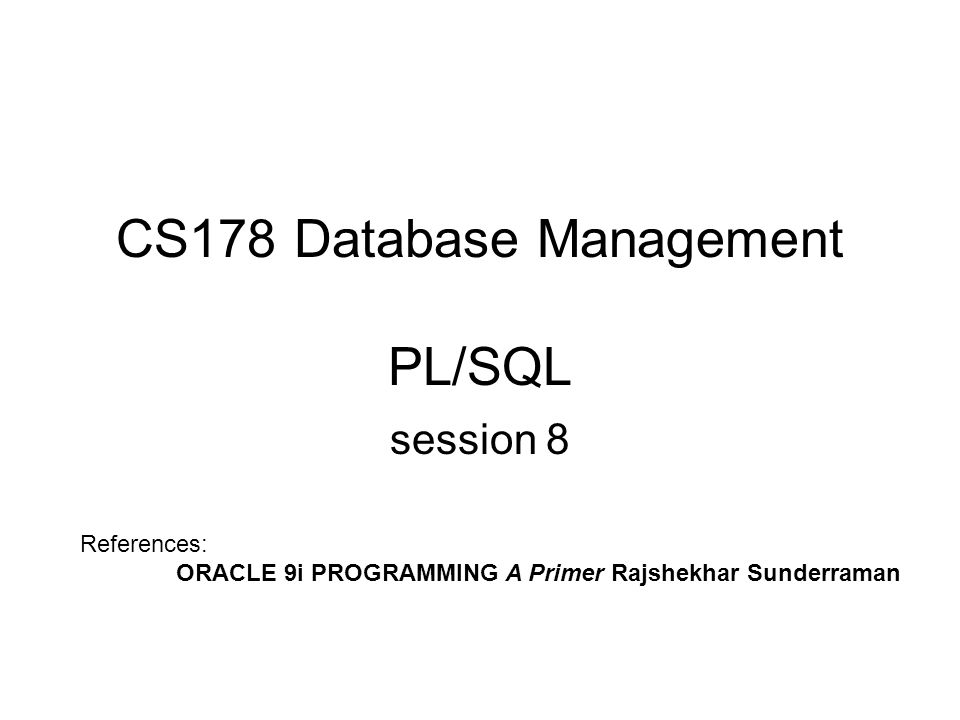 CS178 Database Management

PL/SQL

session 8

References:
ORACLE 9i PROGRAMMING A Primer Rajshekhar Sunderraman